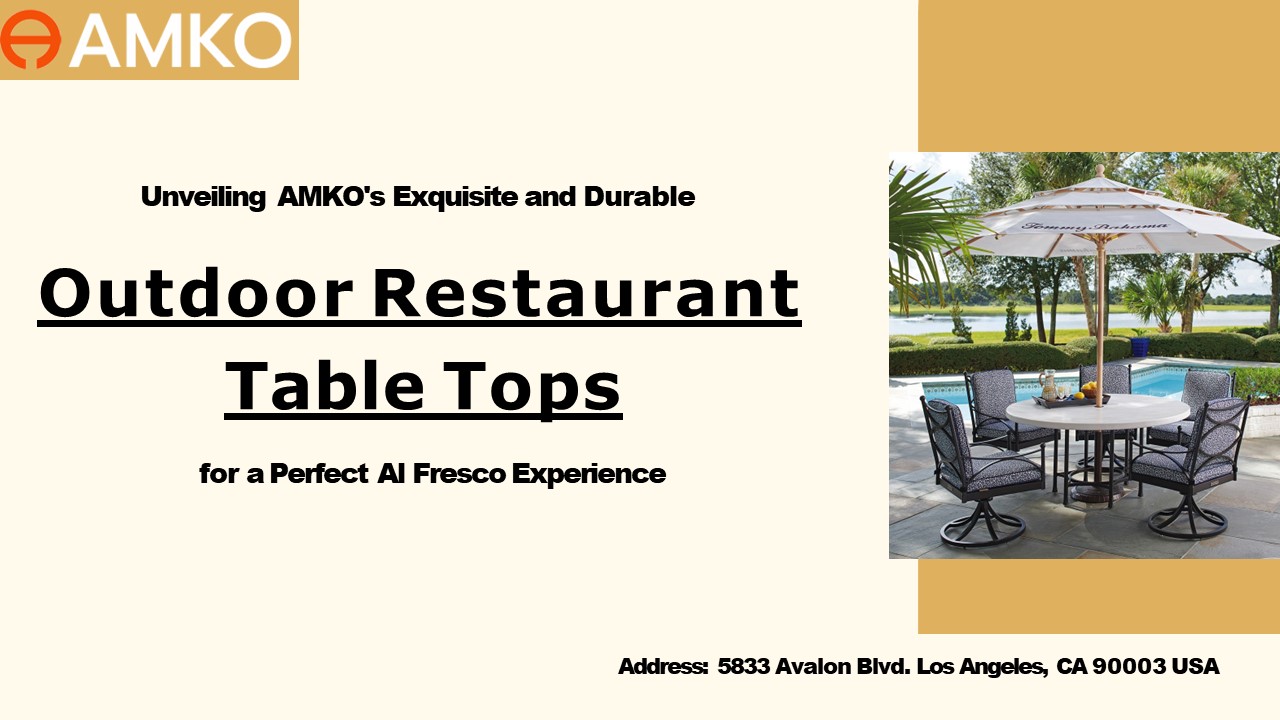 AMKO

Unveiling AMKO's Exquisite and Durable

Outdoor Restaurant Table Tops

for a Perfect Al Fresco Experience

Tommy Bahama

Address: 5833 Avalon Blvd. Los Angeles, CA 90003 USA